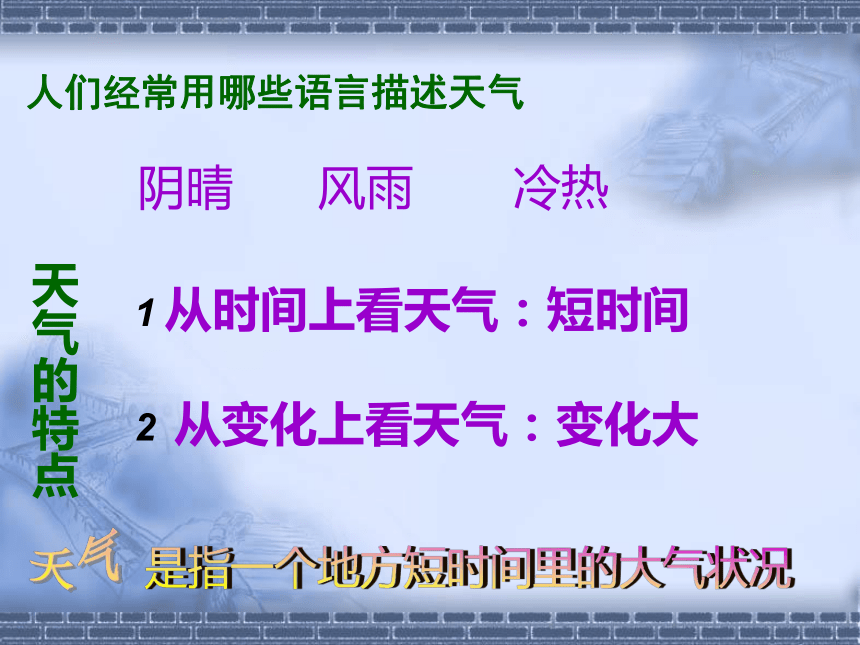 人们经常用哪些语言描述天气

阴晴　　风雨　　冷热

天气的特点

1 从时间上看天气：短时间

2 从变化上看天气：变化大

天气 是指一个地方短时间里的大气状况